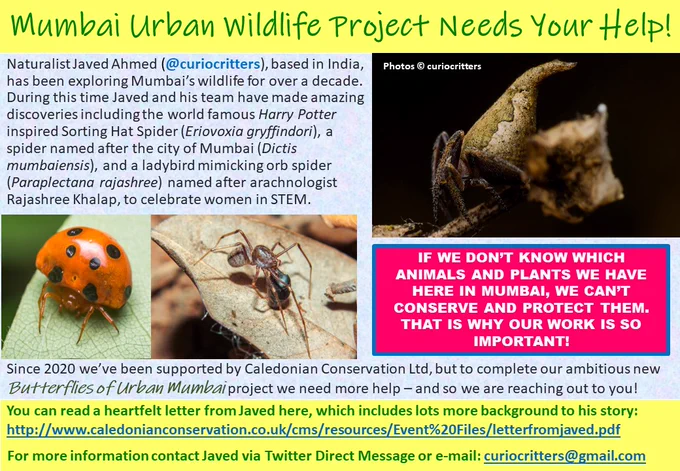 Mumbai Urban Wildlife Project Needs Your Help!

Naturalist Javed Ahmed (@curiocritters), based in India, has been exploring Mumbai's wildlife for over a decade. During this time Javed and his team have made amazing discoveries including the world famous Harry Potter inspired Sorting Hat Spider (Eriovoxia gryffindori), a spider named after the city of Mumbai (Dictis mumbaiensis), and a ladybird mimicking orb spider (Paraplectana rajashree) named after arachnologist Rajashree Khalap, to celebrate women in STEM.

Photos © curiocritters

IF WE DON'T KNOW WHICH ANIMALS AND PLANTS WE HAVE HERE IN MUMBAI, WE CAN'T CONSERVE AND PROTECT THEM. THAT IS WHY OUR WORK IS SO IMPORTANT!

Since 2020 we've been supported by Caledonian Conservation Ltd, but to complete our ambitious new Butterflies of Urban Mumbai project we need more help – and so we are reaching out to you!

You can read a heartfelt letter from Javed here, which includes lots more background to his story: http://www.caledonianconservation.co.uk/cms/resources/Event%20Files/letterfromjaved.pdf

For more information contact Javed via Twitter Direct Message or e-mail: curiocritters@gmail.com